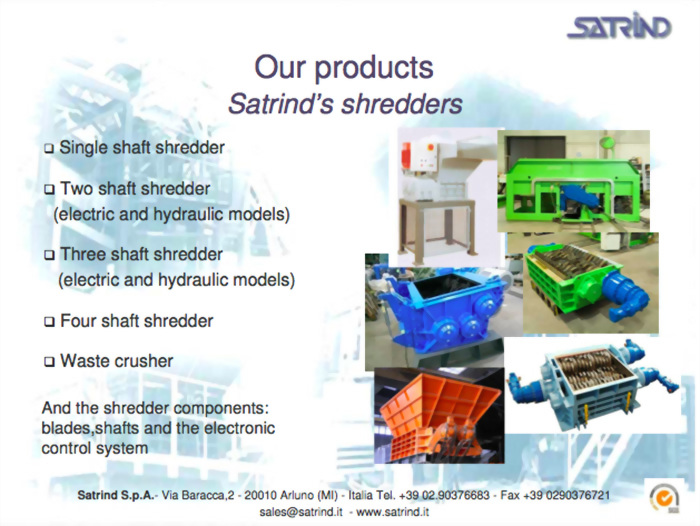 SATRIND

Our products
Satrind's shredders

❑ Single shaft shredder

❑ Two shaft shredder
(electric and hydraulic models)

❑ Three shaft shredder
(electric and hydraulic models)

❑ Four shaft shredder

❑ Waste crusher

And the shredder components: blades,shafts and the electronic control system

Satrind S.p.A.- Via Baracca,2 - 20010 Arluno (MI) - Italia Tel. +39 02.90376683 - Fax +39 0290376721
sales@satrind.it - www.satrind.it